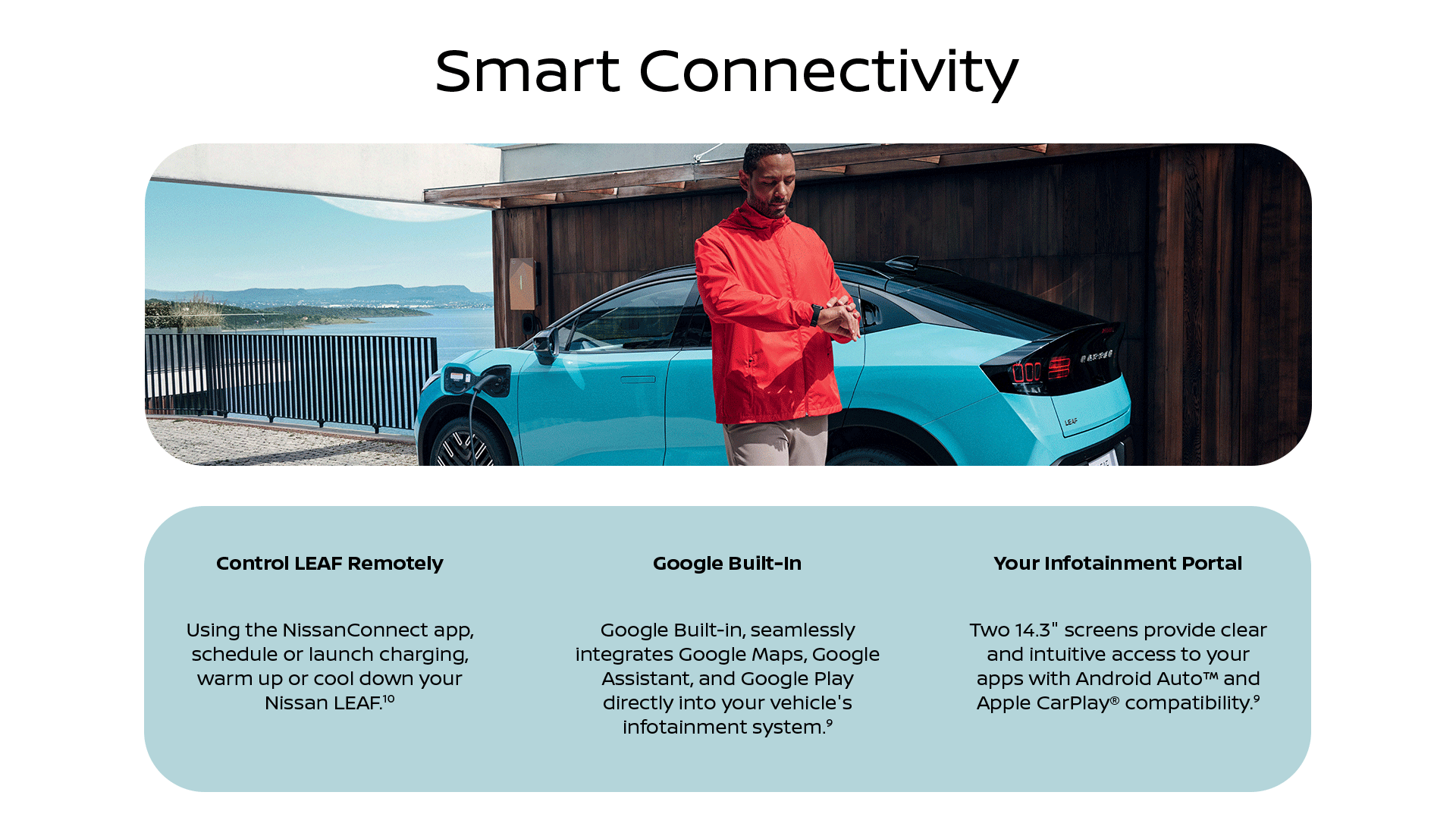 Smart Connectivity

LEAF

Control LEAF Remotely

Using the NissanConnect app, schedule or launch charging, warm up or cool down your Nissan LEAF.$^{10}$

Google Built-In

Google Built-in, seamlessly integrates Google Maps, Google Assistant, and Google Play directly into your vehicle's infotainment system.$^{9}$

Your Infotainment Portal

Two 14.3" screens provide clear and intuitive access to your apps with Android Auto™ and Apple CarPlay® compatibility.$^{9}$